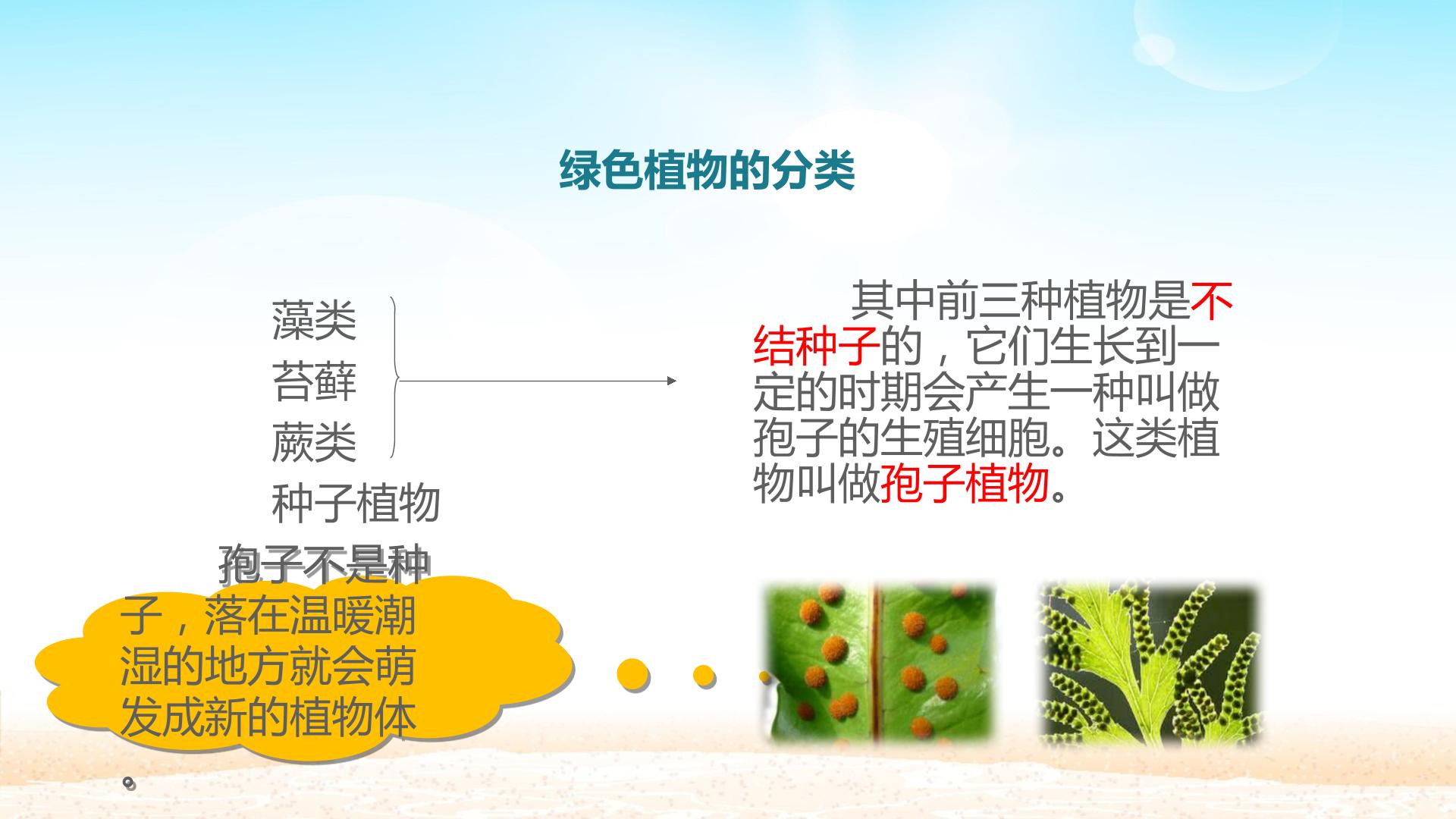 绿色植物的分类

藻类
苔藓
蕨类
种子植物

其中前三种植物是不结种子的，它们生长到一定的时期会产生一种叫做孢子的生殖细胞。这类植物叫做孢子植物。

孢子不是种子，落在温暖潮湿的地方就会萌发成新的植物体。